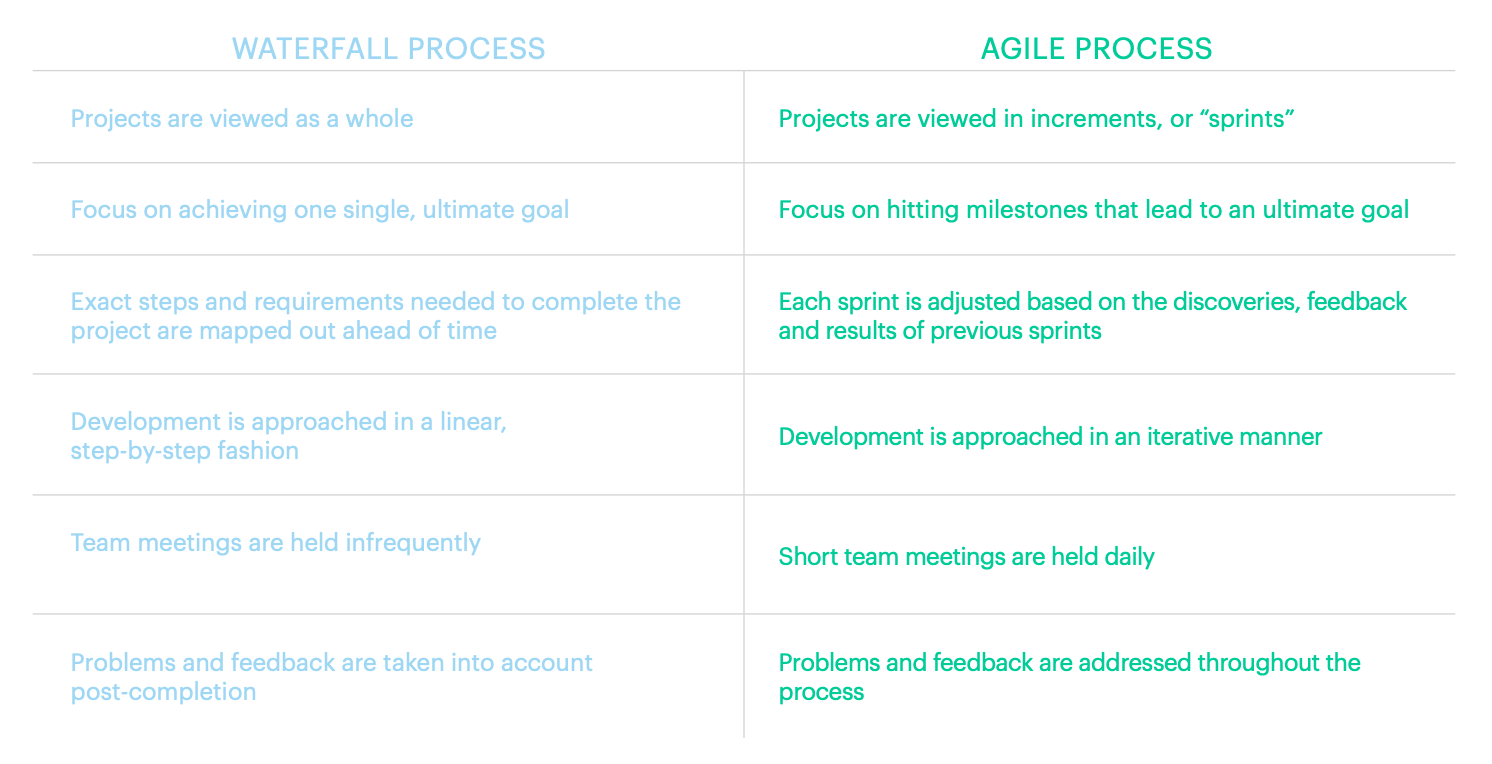 | WATERFALL PROCESS | AGILE PROCESS |
|---|---|
| Projects are viewed as a whole | Projects are viewed in increments, or “sprints” |
| Focus on achieving one single, ultimate goal | Focus on hitting milestones that lead to an ultimate goal |
| Exact steps and requirements needed to complete the project are mapped out ahead of time | Each sprint is adjusted based on the discoveries, feedback and results of previous sprints |
| Development is approached in a linear, step-by-step fashion | Development is approached in an iterative manner |
| Team meetings are held infrequently | Short team meetings are held daily |
| Problems and feedback are taken into account post-completion | Problems and feedback are addressed throughout the process |